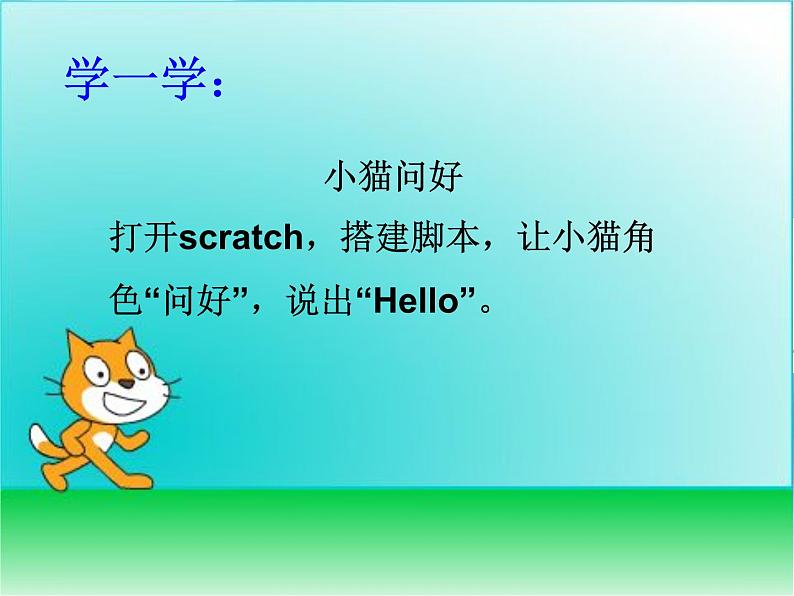 学一学：

小猫问好

打开scratch，搭建脚本，让小猫角色“问好”，说出“Hello”。